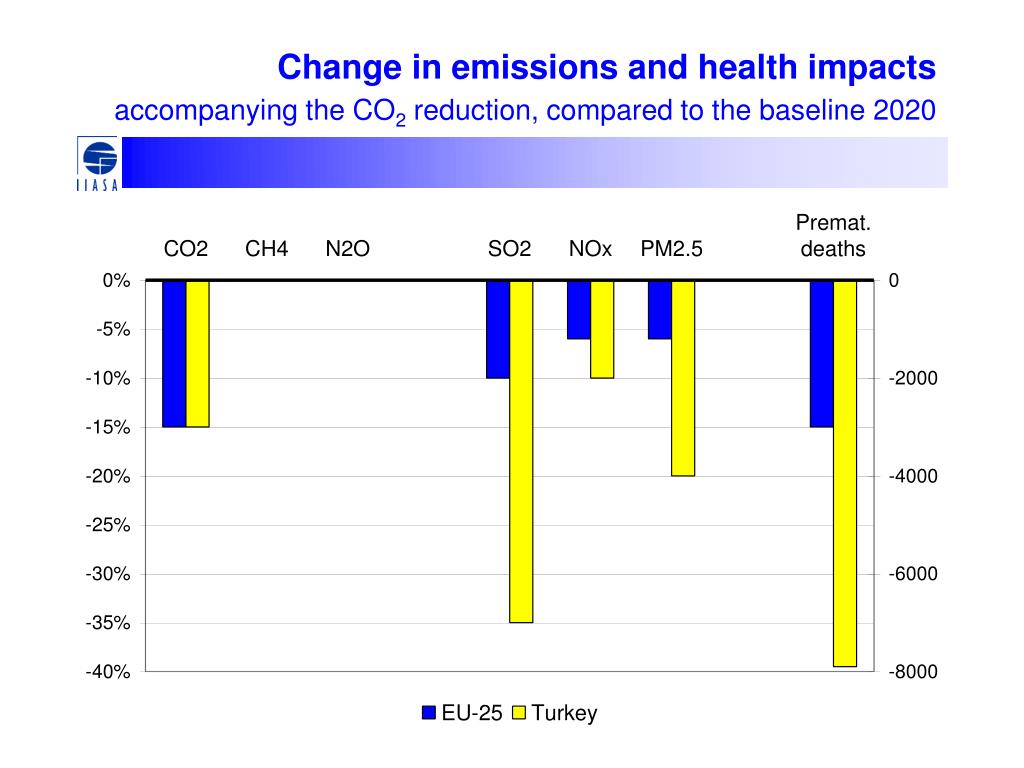 Change in emissions and health impacts
accompanying the $CO_2$ reduction, compared to the baseline 2020

IIASA

CO2 CH4 N2O SO2 NOx PM2.5 Premat. deaths

0%
-5%
-10%
-15%
-20%
-25%
-30%
-35%
-40%

0
-2000
-4000
-6000
-8000

EU-25 Turkey